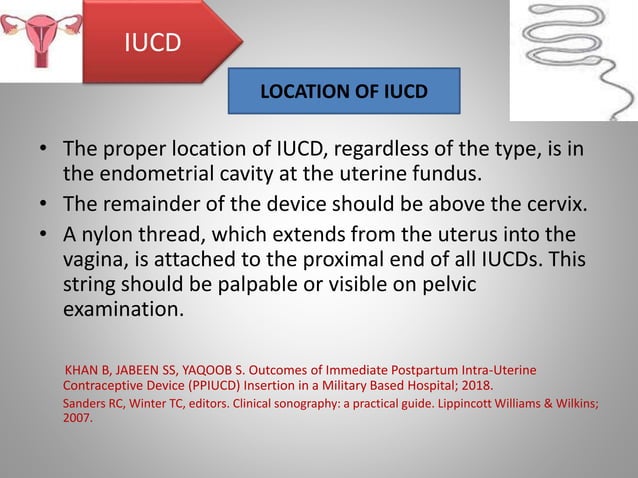 IUCD

LOCATION OF IUCD

• The proper location of IUCD, regardless of the type, is in the endometrial cavity at the uterine fundus.
• The remainder of the device should be above the cervix.
• A nylon thread, which extends from the uterus into the vagina, is attached to the proximal end of all IUCDs. This string should be palpable or visible on pelvic examination.

KHAN B, JABEEN SS, YAQOOB S. Outcomes of Immediate Postpartum Intra-Uterine Contraceptive Device (PPIUCD) Insertion in a Military Based Hospital; 2018.
Sanders RC, Winter TC, editors. Clinical sonography: a practical guide. Lippincott Williams & Wilkins; 2007.